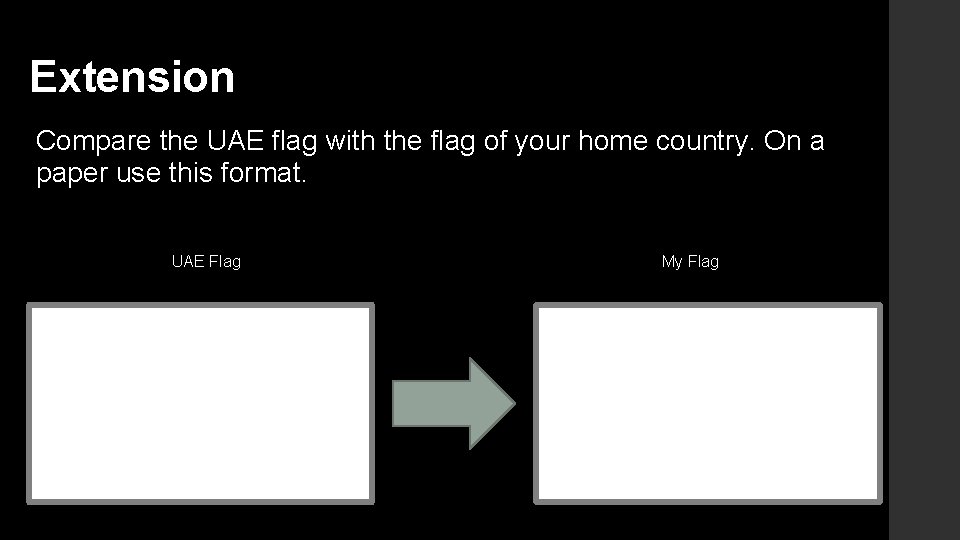 Extension

Compare the UAE flag with the flag of your home country. On a paper use this format.

UAE Flag

My Flag